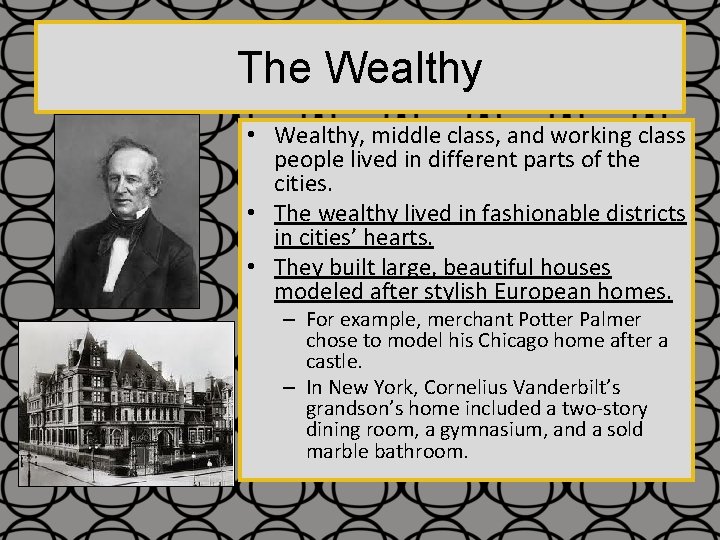 The Wealthy

• Wealthy, middle class, and working class people lived in different parts of the cities.
• The wealthy lived in fashionable districts in cities' hearts.
• They built large, beautiful houses modeled after stylish European homes.
– For example, merchant Potter Palmer chose to model his Chicago home after a castle.
– In New York, Cornelius Vanderbilt's grandson's home included a two-story dining room, a gymnasium, and a sold marble bathroom.